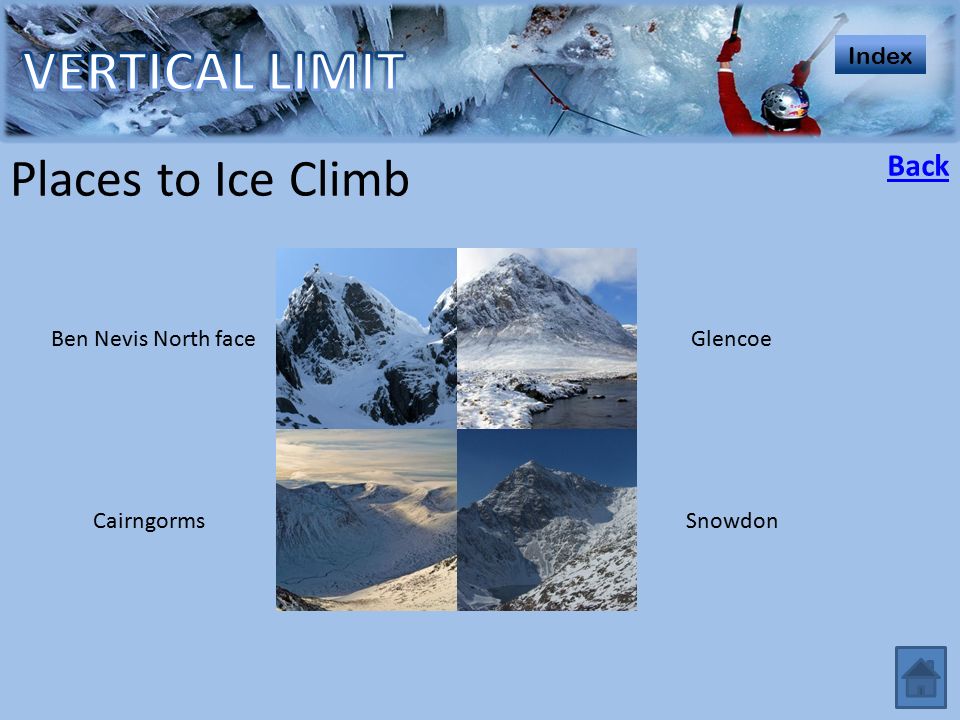 VERTICAL LIMIT

Index

Places to Ice Climb

Back

Ben Nevis North face

Glencoe

Cairngorms

Snowdon